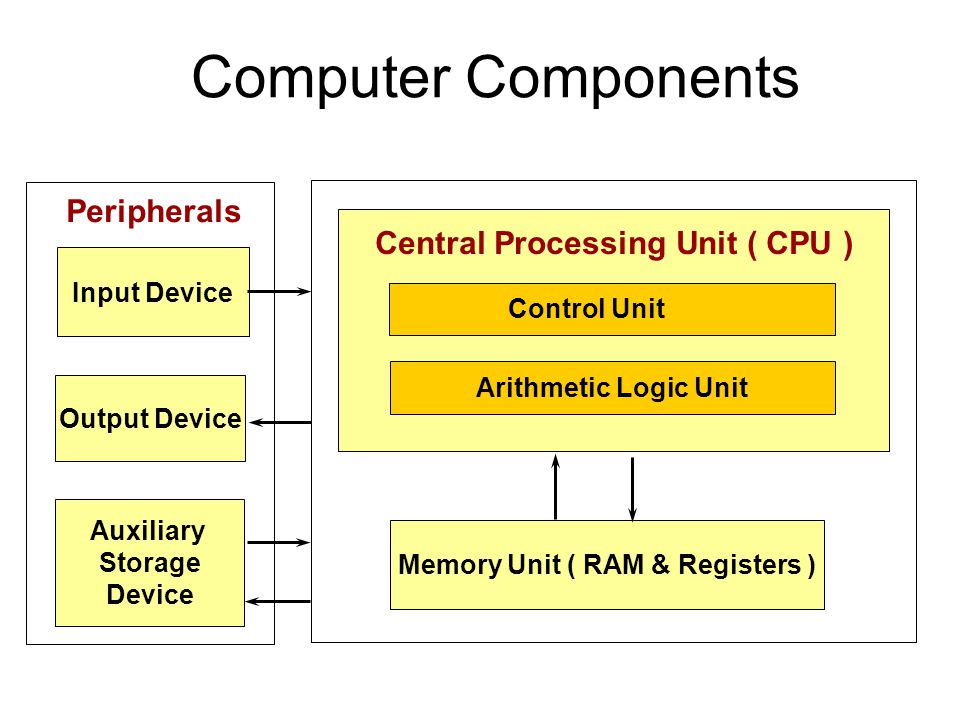 Computer Components

Peripherals

Input Device

Output Device

Auxiliary Storage Device

Central Processing Unit ( CPU )

Control Unit

Arithmetic Logic Unit

Memory Unit ( RAM & Registers )